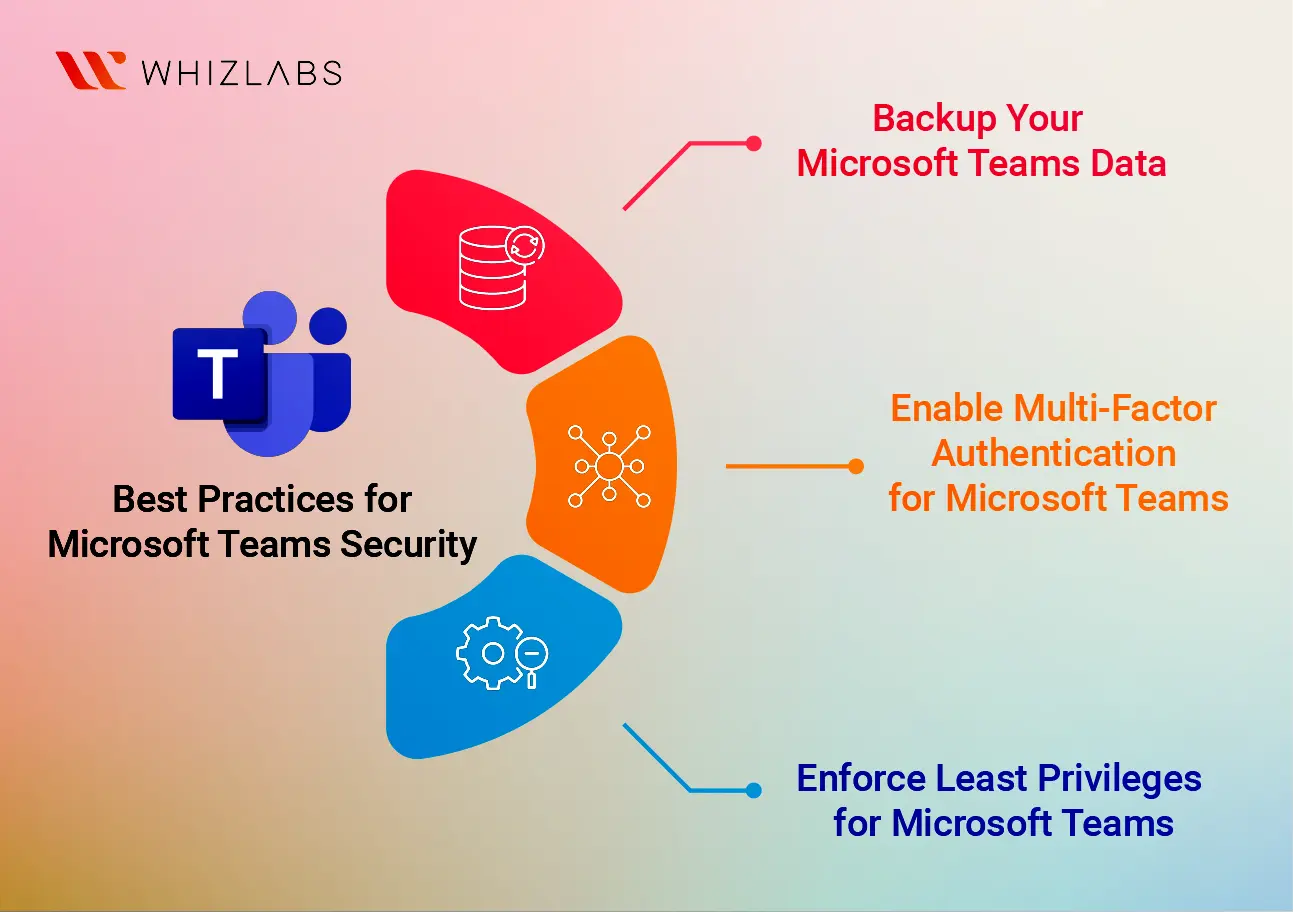 WHIZLABS

T

Best Practices for Microsoft Teams Security

Backup Your Microsoft Teams Data

Enable Multi-Factor Authentication for Microsoft Teams

Enforce Least Privileges for Microsoft Teams